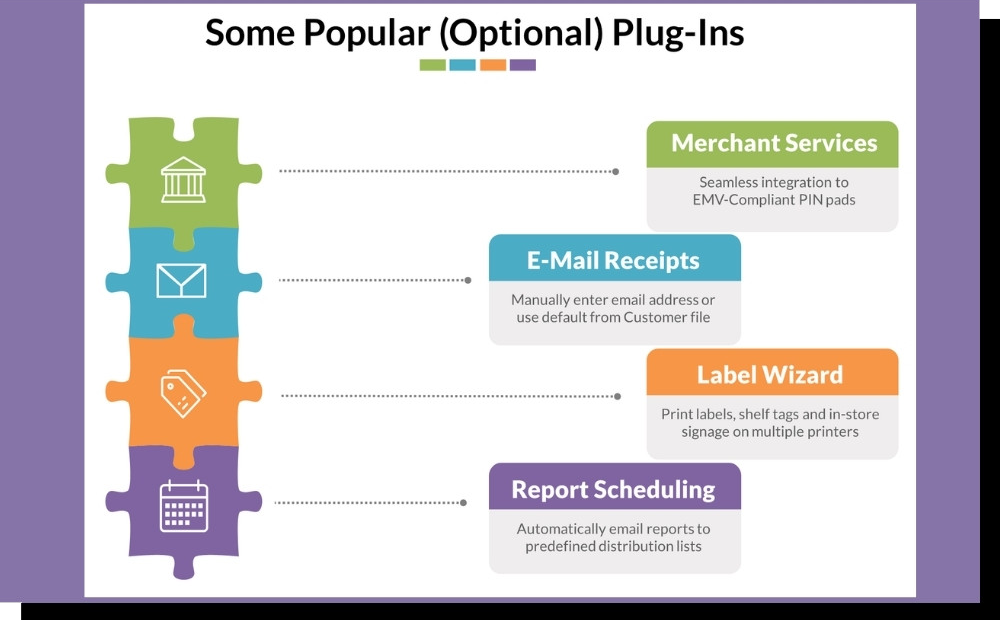 Some Popular (Optional) Plug-Ins

Merchant Services

Seamless integration to EMV-Compliant PIN pads

E-Mail Receipts

Manually enter email address or use default from Customer file

Label Wizard

Print labels, shelf tags and in-store signage on multiple printers

Report Scheduling

Automatically email reports to predefined distribution lists